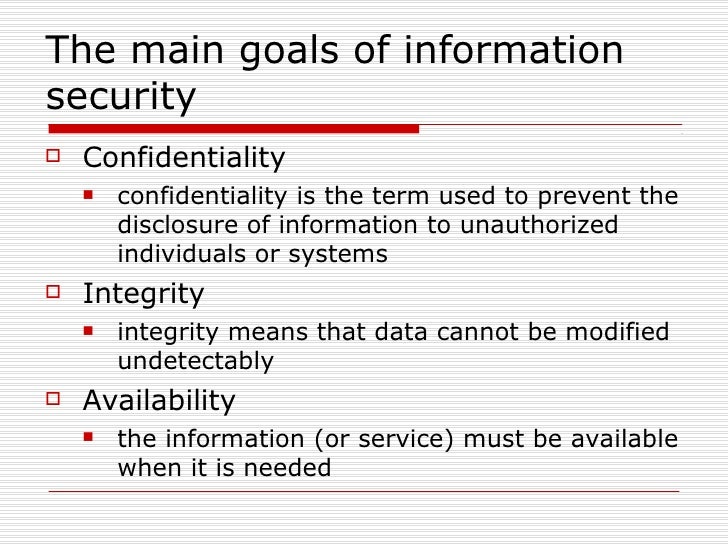 The main goals of information security

Confidentiality

confidentiality is the term used to prevent the disclosure of information to unauthorized individuals or systems

Integrity

integrity means that data cannot be modified undetectably

Availability

the information (or service) must be available when it is needed